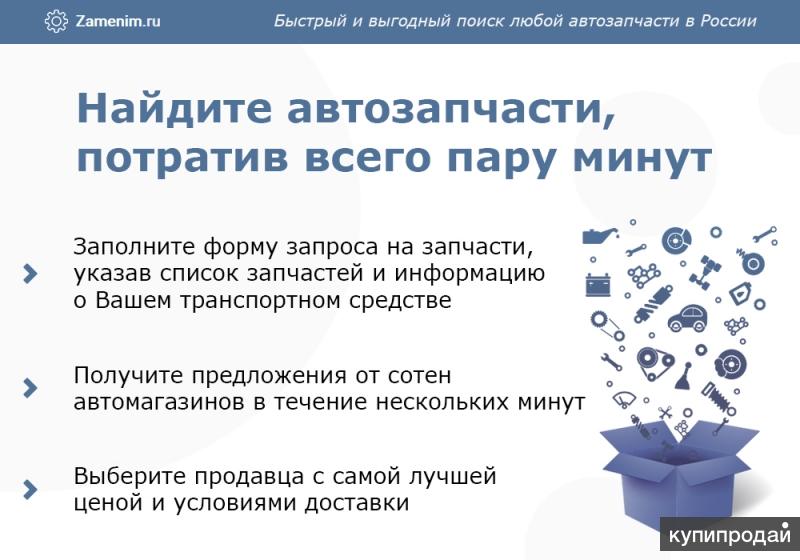 Zamenim.ru

Быстрый и выгодный поиск любой автозапчасти в России

Найдите автозапчасти, потратив всего пару минут

Заполните форму запроса на запчасти, указав список запчастей и информацию о Вашем транспортном средстве

Получите предложения от сотен автомагазинов в течение нескольких минут

Выберите продавца с самой лучшей ценой и условиями доставки

купипродай